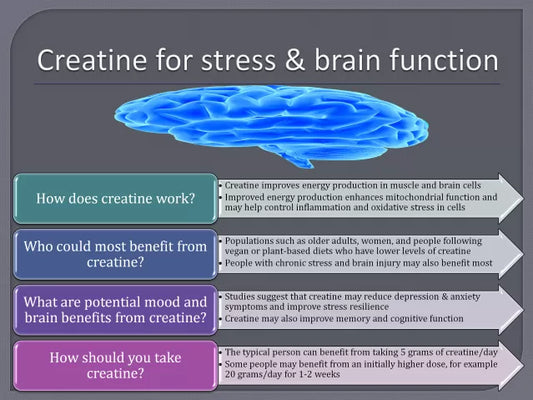 Creatine for stress & brain function

How does creatine work?

• Creatine improves energy production in muscle and brain cells
• Improved energy production enhances mitochondrial function and may help control inflammation and oxidative stress in cells

Who could most benefit from creatine?

• Populations such as older adults, women, and people following vegan or plant-based diets who have lower levels of creatine
• People with chronic stress and brain injury may also benefit most

What are potential mood and brain benefits from creatine?

• Studies suggest that creatine may reduce depression & anxiety symptoms and improve stress resilience
• Creatine may also improve memory and cognitive function

How should you take creatine?

• The typical person can benefit from taking 5 grams of creatine/day
• Some people may benefit from an initially higher dose, for example 20 grams/day for 1-2 weeks